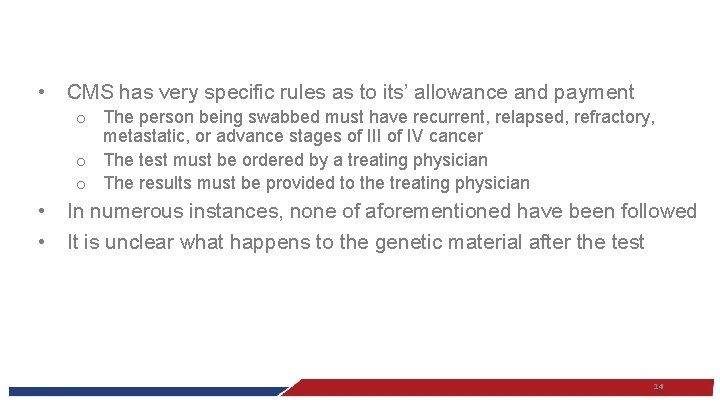 • CMS has very specific rules as to its' allowance and payment
  o The person being swabbed must have recurrent, relapsed, refractory, metastatic, or advance stages of III of IV cancer
  o The test must be ordered by a treating physician
  o The results must be provided to the treating physician
• In numerous instances, none of aforementioned have been followed
• It is unclear what happens to the genetic material after the test

14